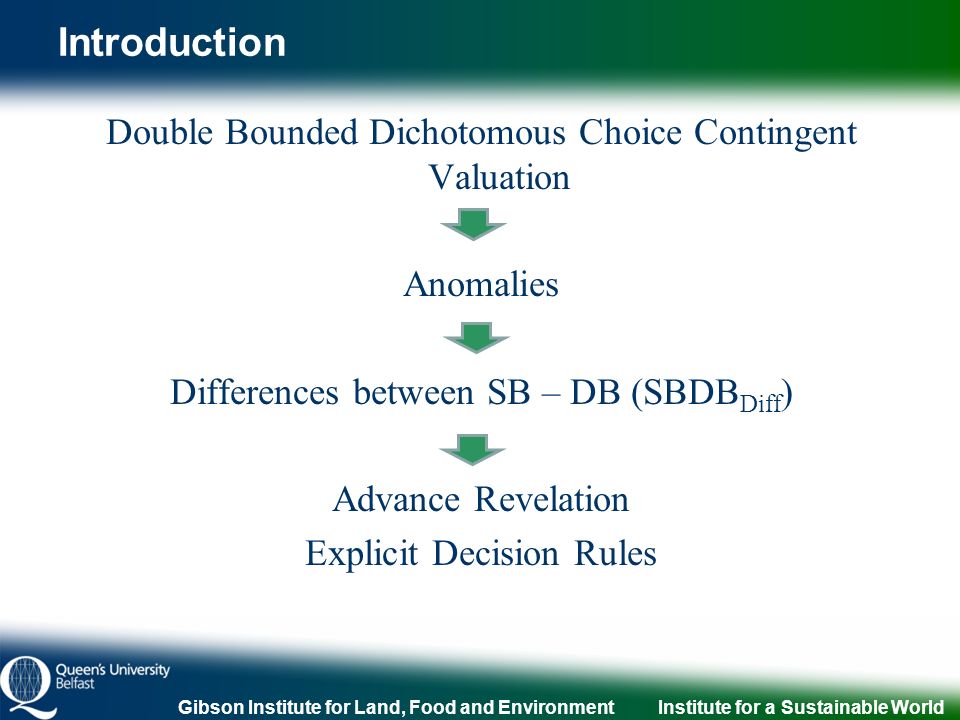 Introduction

Double Bounded Dichotomous Choice Contingent Valuation

Anomalies

Differences between SB – DB ($SBDB_{Diff}$)

Advance Revelation

Explicit Decision Rules

Queen's University Belfast

Gibson Institute for Land, Food and Environment

Institute for a Sustainable World